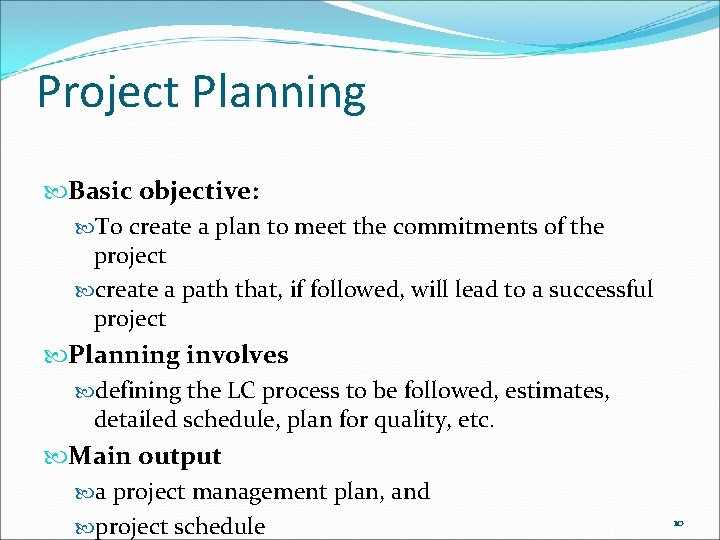 Project Planning

Basic objective:

To create a plan to meet the commitments of the project

create a path that, if followed, will lead to a successful project

Planning involves

defining the LC process to be followed, estimates, detailed schedule, plan for quality, etc.

Main output

a project management plan, and

project schedule

10